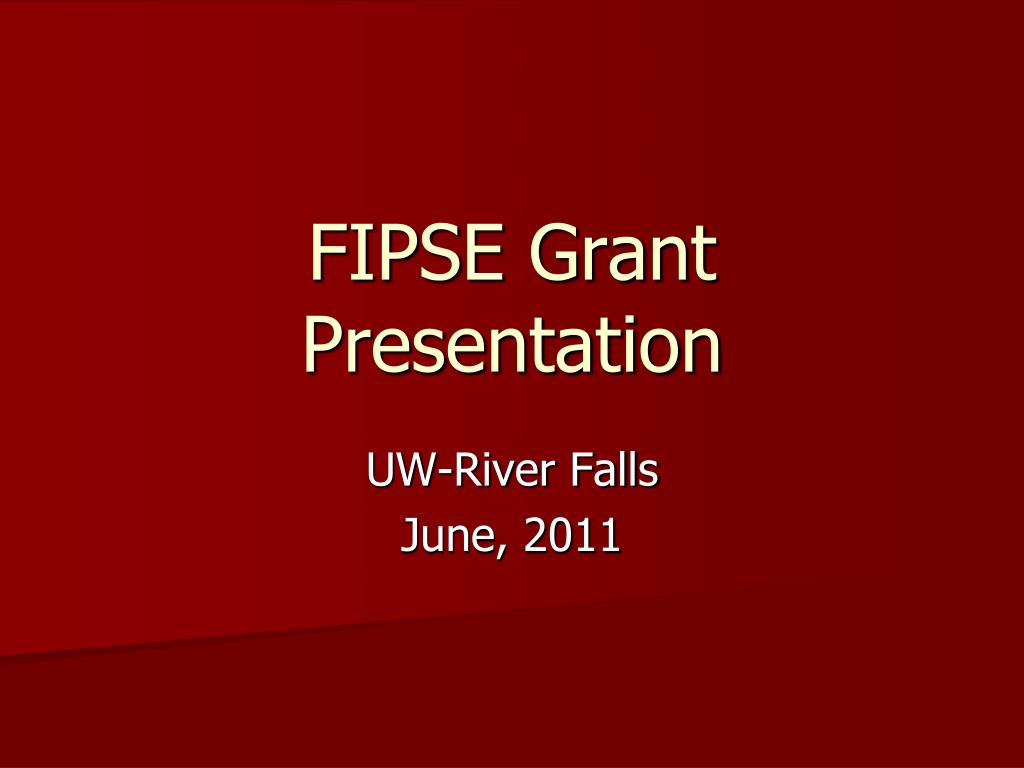 FIPSE Grant Presentation

UW-River Falls
June, 2011